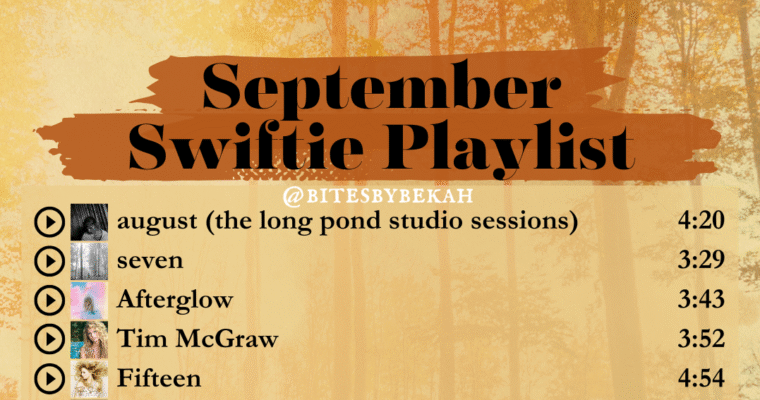 September Swiftie Playlist

@BITESBYBEKAH

august (the long pond studio sessions) 4:20
seven 3:29
Afterglow 3:43
Tim McGraw 3:52
Fifteen 4:54